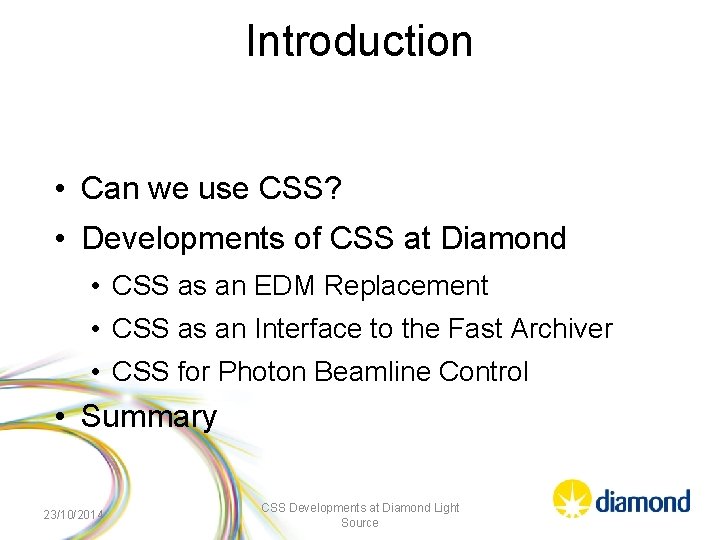 Introduction

• Can we use CSS?
• Developments of CSS at Diamond
  • CSS as an EDM Replacement
  • CSS as an Interface to the Fast Archiver
  • CSS for Photon Beamline Control
• Summary

23/10/2014

CSS Developments at Diamond Light Source

diamond